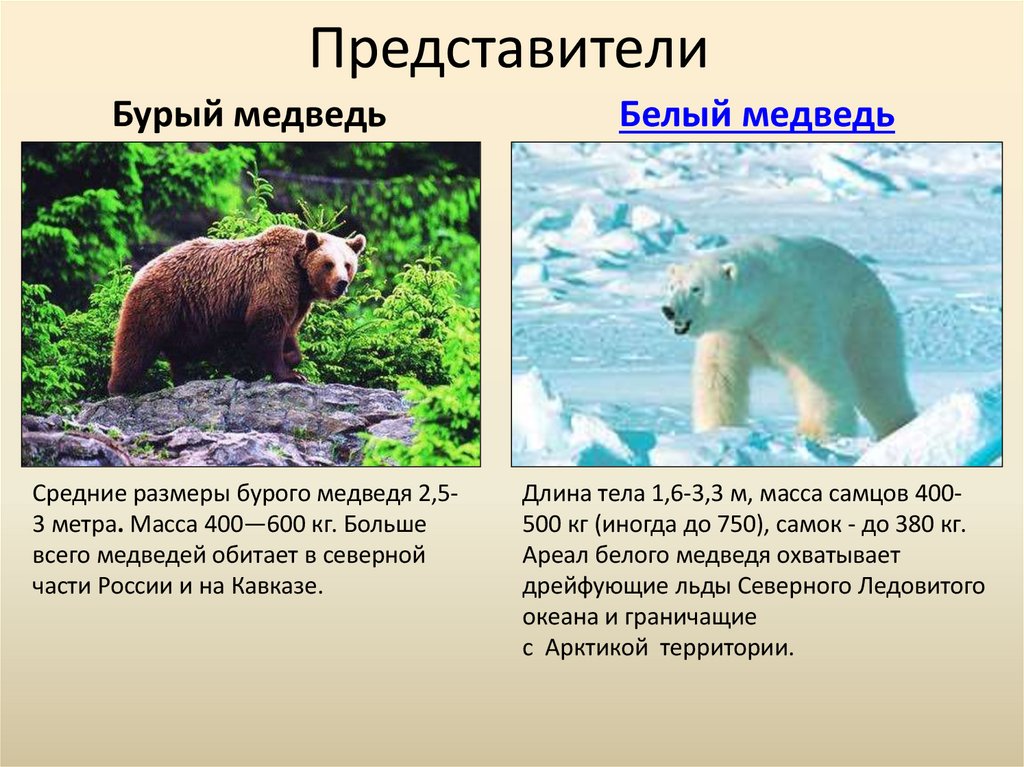 Представители

Бурый медведь

Средние размеры бурого медведя 2,5-3 метра. Масса 400—600 кг. Больше всего медведей обитает в северной части России и на Кавказе.

Белый медведь

Длина тела 1,6-3,3 м, масса самцов 400-500 кг (иногда до 750), самок - до 380 кг. Ареал белого медведя охватывает дрейфующие льды Северного Ледовитого океана и граничащие с Арктикой территории.